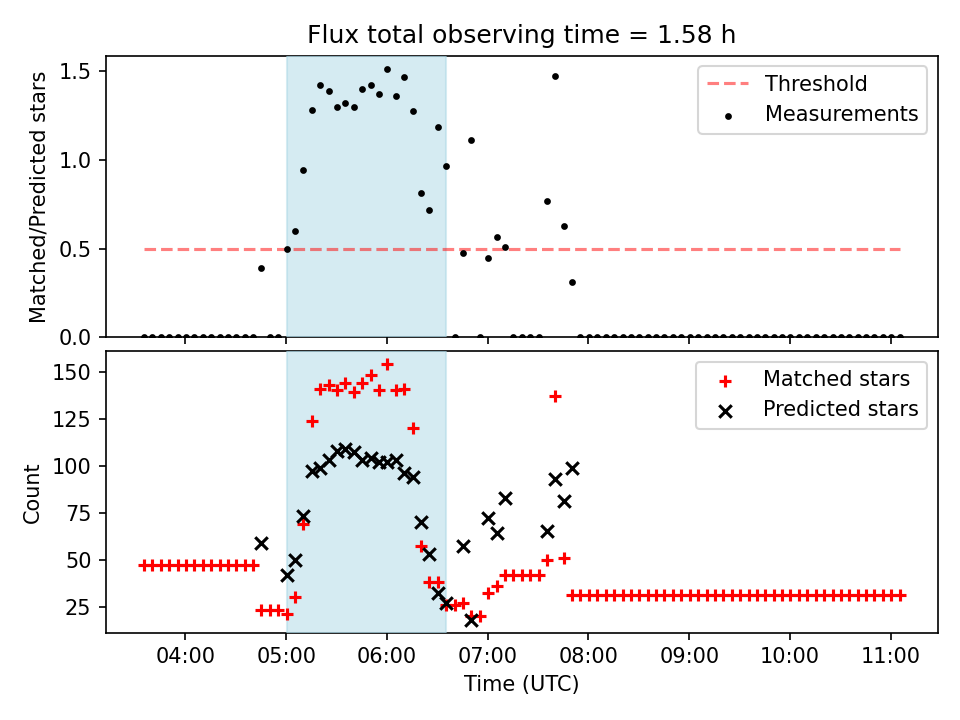 Flux total observing time = 1.58 h

Matched/Predicted stars

1.5
1.0
0.5
0.0

Threshold
Measurements

Count

150
125
100
75
50
25

Matched stars
Predicted stars

04:00
05:00
06:00
07:00
08:00
09:00
10:00
11:00

Time (UTC)